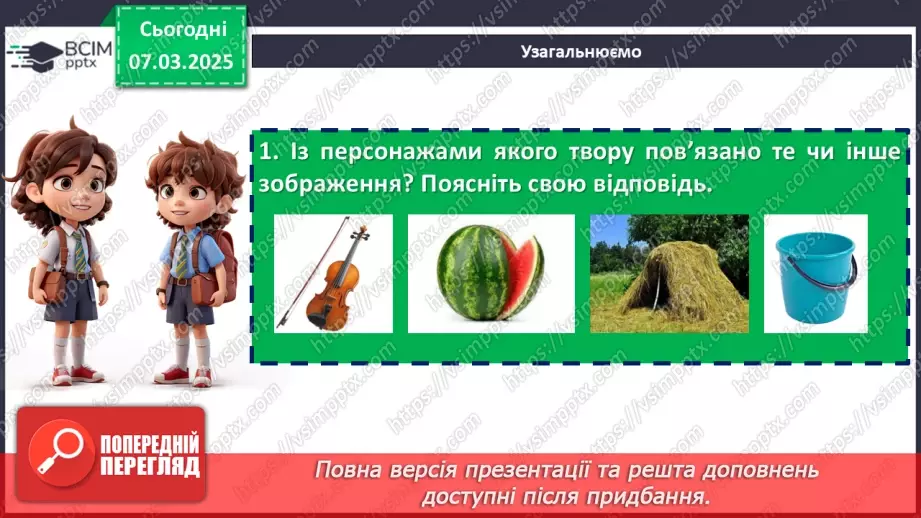 ВСІМ pptx

Сьогодні 07.03.2025

Узагальнюємо

1. Із персонажами якого твору пов'язано те чи інше зображення? Поясніть свою відповідь.

ПОПЕРЕДНІЙ ПЕРЕГЛЯД

Повна версія презентації та решта доповнень доступні після придбання.

https://vsimpptx.com